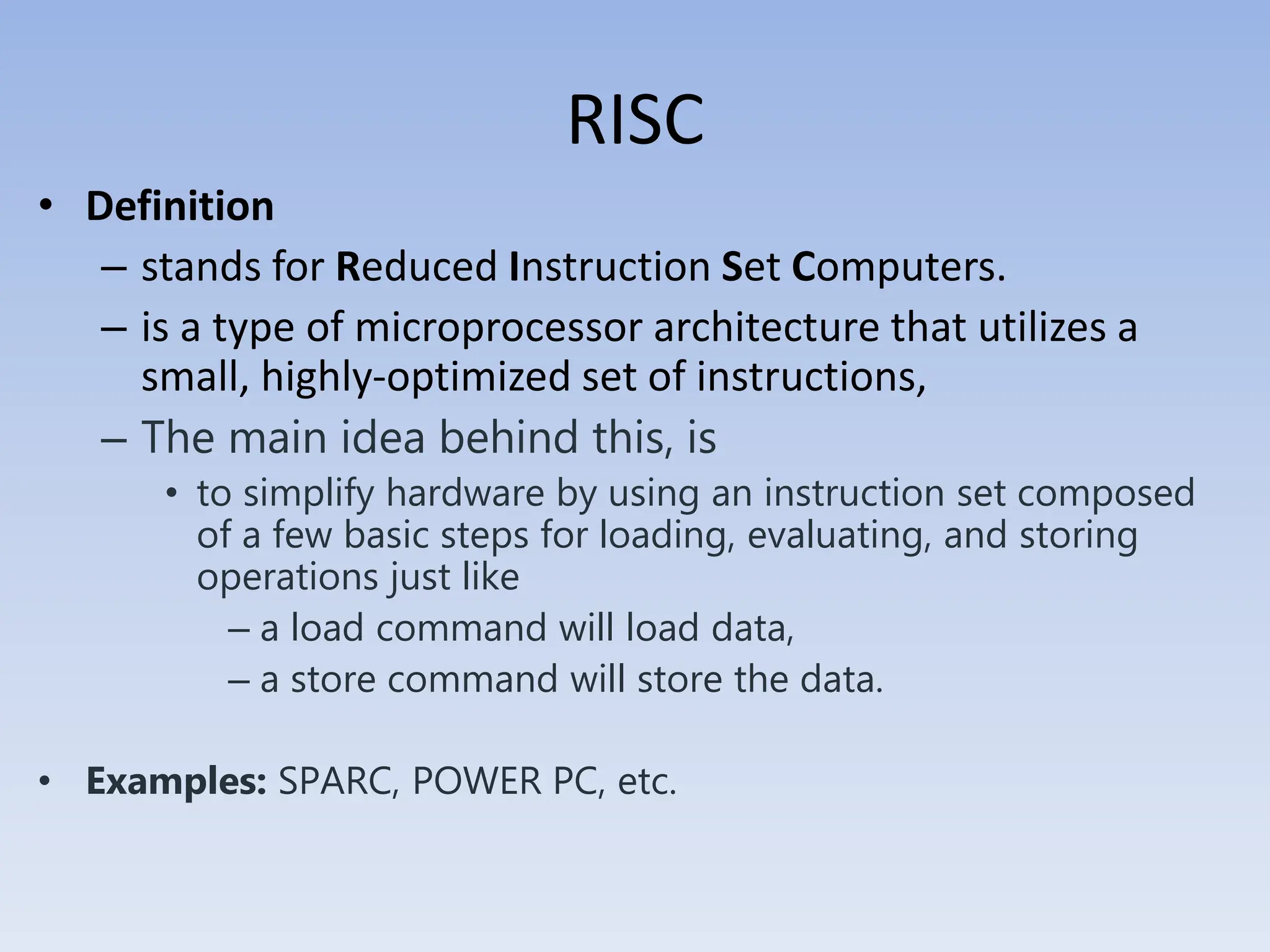 RISC

• Definition
– stands for Reduced Instruction Set Computers.
– is a type of microprocessor architecture that utilizes a small, highly-optimized set of instructions,
– The main idea behind this, is
• to simplify hardware by using an instruction set composed of a few basic steps for loading, evaluating, and storing operations just like
– a load command will load data,
– a store command will store the data.

• Examples: SPARC, POWER PC, etc.